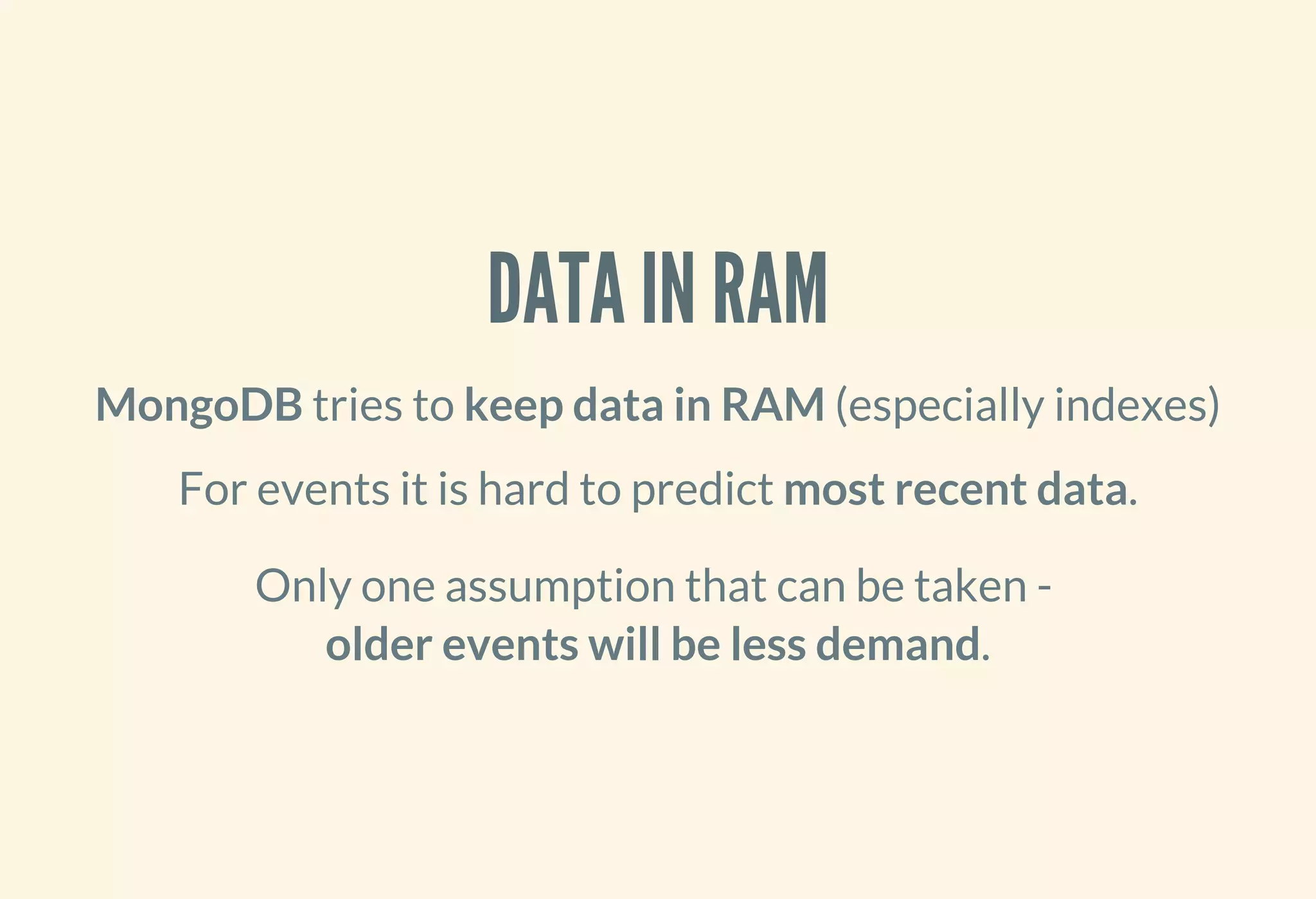 DATA IN RAM

MongoDB tries to keep data in RAM (especially indexes)

For events it is hard to predict most recent data.

Only one assumption that can be taken - older events will be less demand.